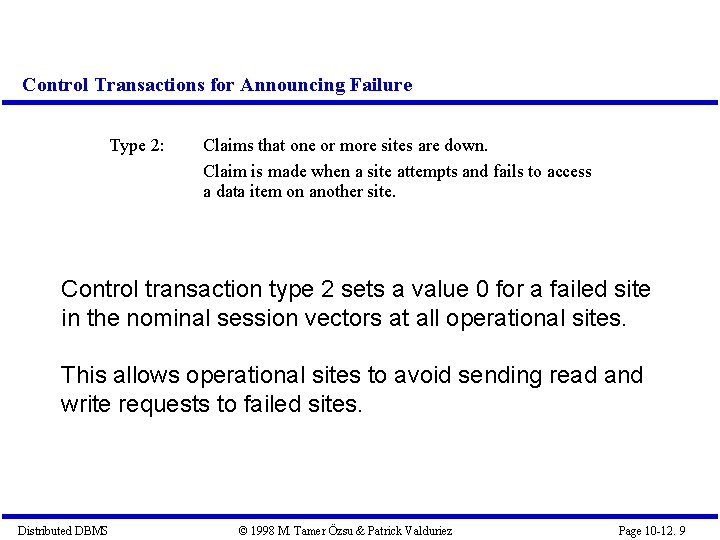 Control Transactions for Announcing Failure

Type 2: Claims that one or more sites are down.

Claim is made when a site attempts and fails to access a data item on another site.

Control transaction type 2 sets a value 0 for a failed site in the nominal session vectors at all operational sites.

This allows operational sites to avoid sending read and write requests to failed sites.

Distributed DBMS © 1998 M. Tamer Özsu & Patrick Valduriez Page 10-12. 9